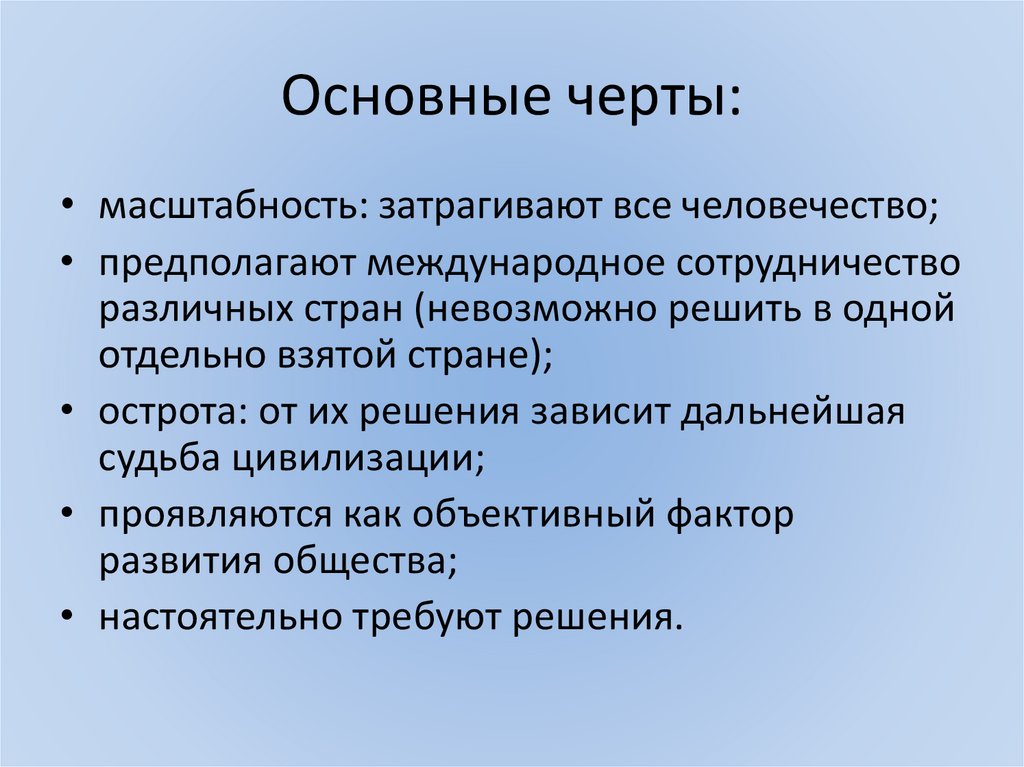 Основные черты:

• масштабность: затрагивают все человечество;
• предполагают международное сотрудничество различных стран (невозможно решить в одной отдельно взятой стране);
• острота: от их решения зависит дальнейшая судьба цивилизации;
• проявляются как объективный фактор развития общества;
• настоятельно требуют решения.